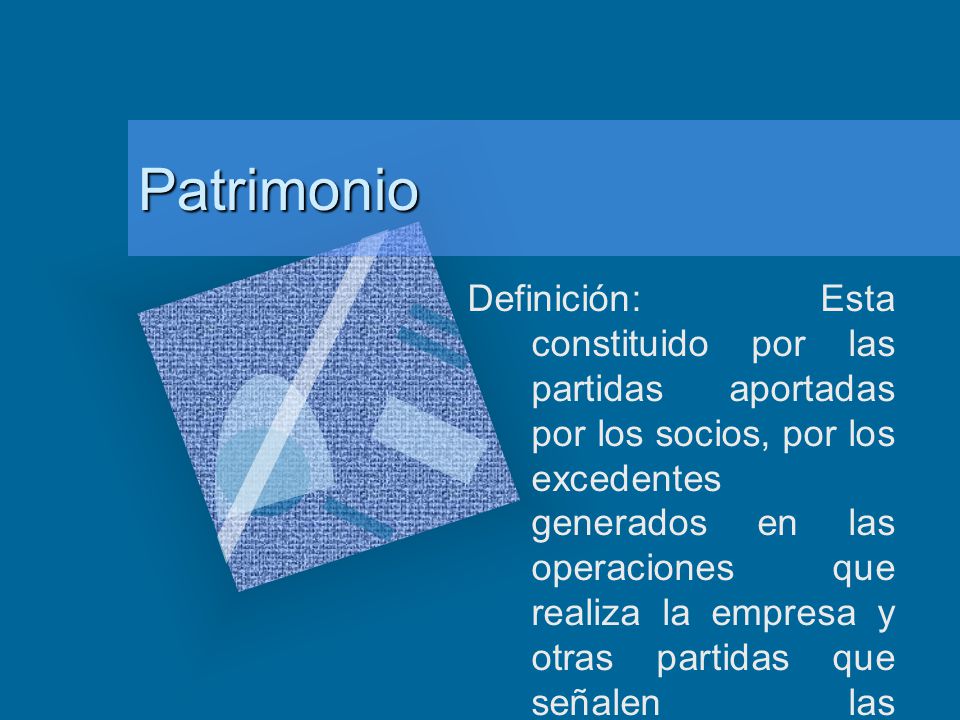 Patrimonio

Definición: Esta constituido por las partidas aportadas por los socios, por los excedentes generados en las operaciones que realiza la empresa y otras partidas que señalen las